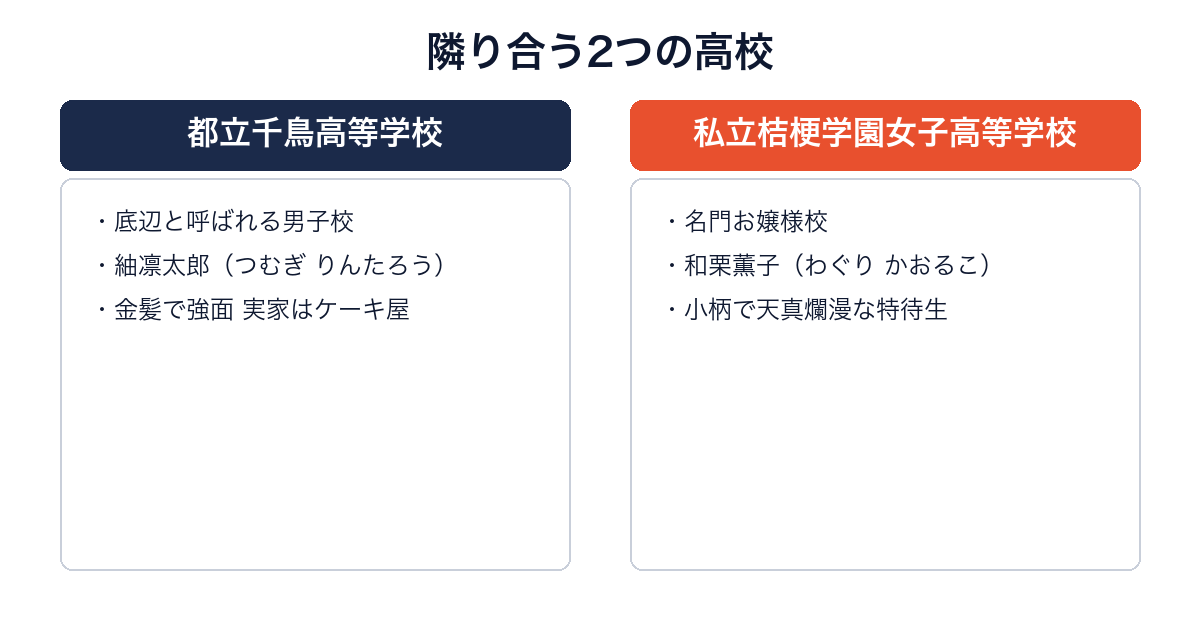 隣り合う2つの高校

都立千鳥高等学校

・底辺と呼ばれる男子校
・紬凛太郎（つむぎ りんたろう）
・金髪で強面 実家はケーキ屋

私立桔梗学園女子高等学校

・名門お嬢様校
・和栗薫子（わぐり かおるこ）
・小柄で天真爛漫な特待生